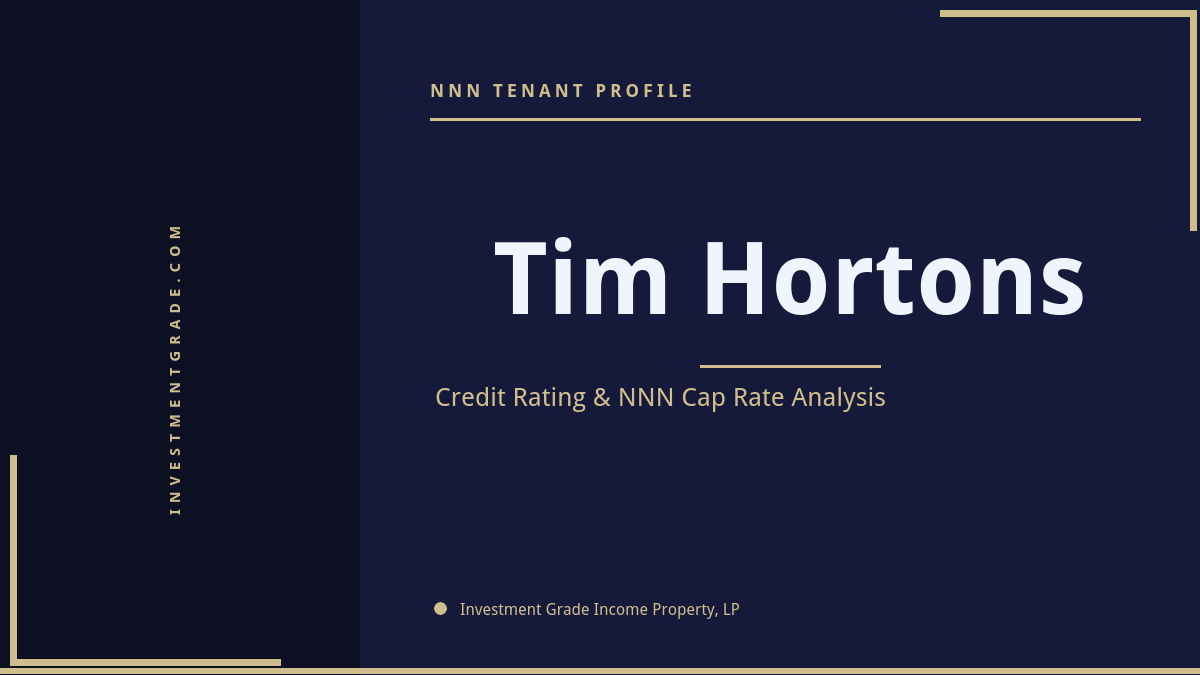 INVESTMENTGRADE.COM

NNN TENANT PROFILE

Tim Hortons

Credit Rating & NNN Cap Rate Analysis

Investment Grade Income Property, LP